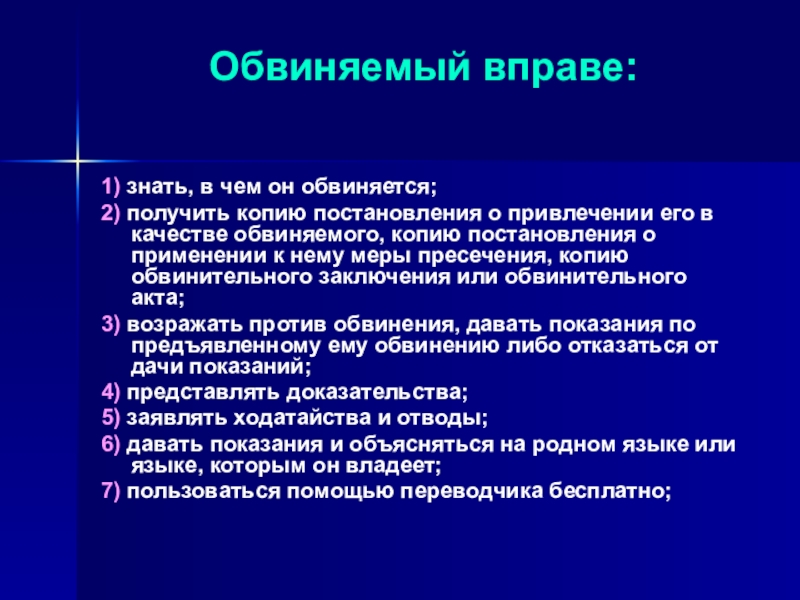 Обвиняемый вправе:

1) знать, в чем он обвиняется;

2) получить копию постановления о привлечении его в качестве обвиняемого, копию постановления о применении к нему меры пресечения, копию обвинительного заключения или обвинительного акта;

3) возражать против обвинения, давать показания по предъявленному ему обвинению либо отказаться от дачи показаний;

4) представлять доказательства;

5) заявлять ходатайства и отводы;

6) давать показания и объясняться на родном языке или языке, которым он владеет;

7) пользоваться помощью переводчика бесплатно;